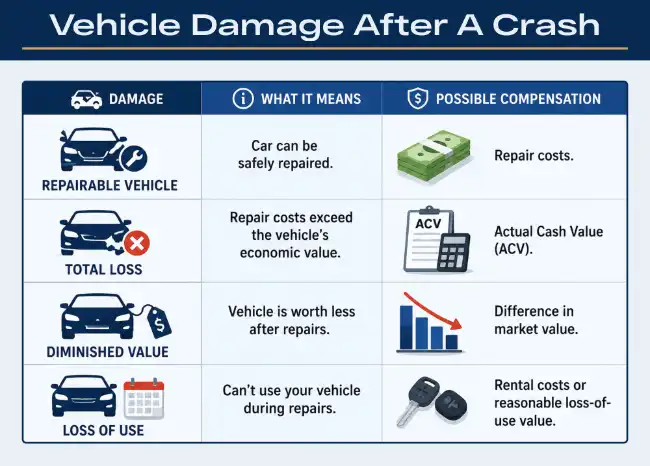 Vehicle Damage After A Crash

| DAMAGE | WHAT IT MEANS | POSSIBLE COMPENSATION |
|---|---|---|
| REPAIRABLE VEHICLE | Car can be safely repaired. | Repair costs. |
| TOTAL LOSS | Repair costs exceed the vehicle's economic value. | ACV Actual Cash Value (ACV). |
| DIMINISHED VALUE | Vehicle is worth less after repairs. | Difference in market value. |
| LOSS OF USE | Can't use your vehicle during repairs. | Rental costs or reasonable loss-of-use value. |